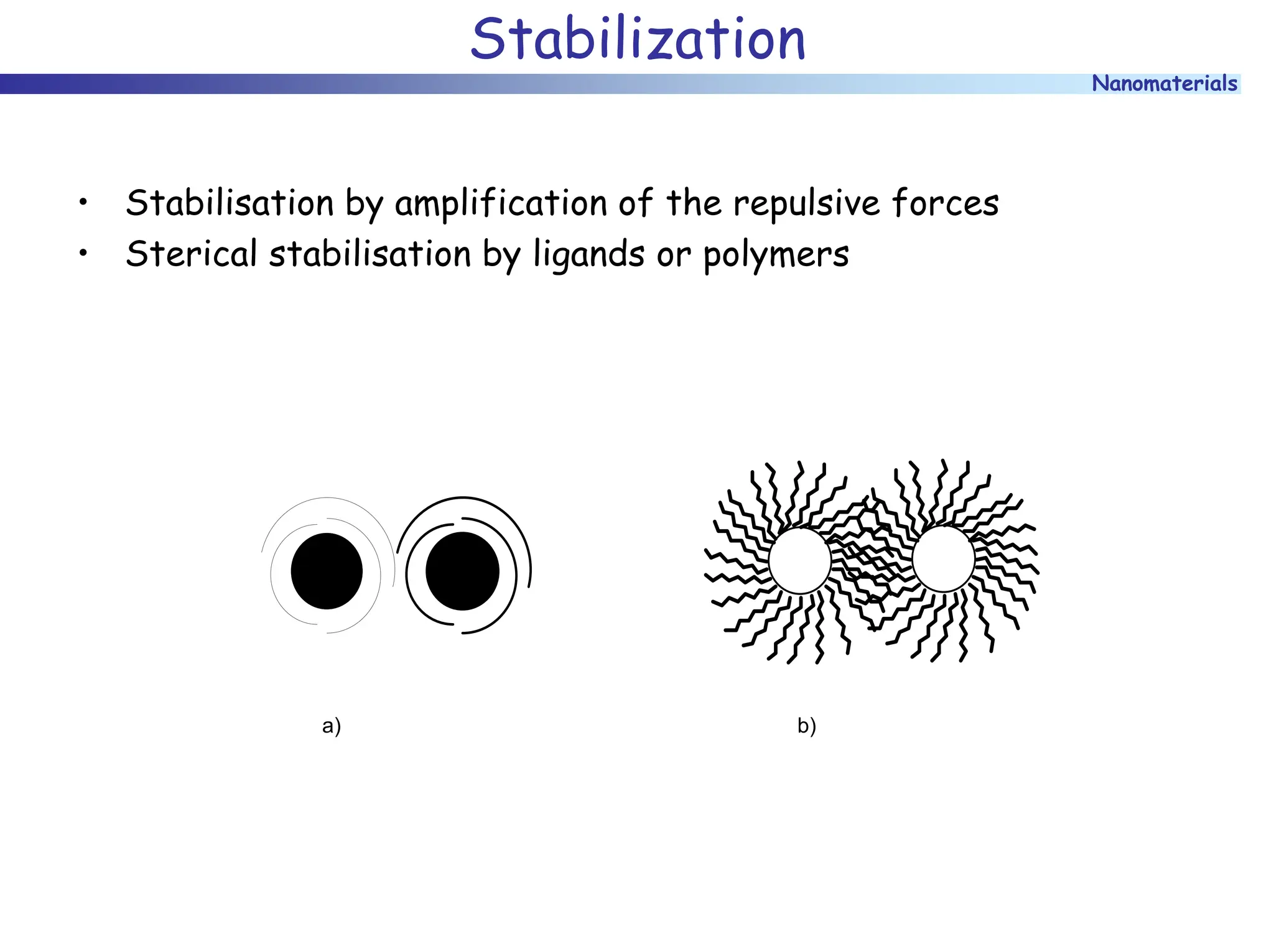 Stabilization

Nanomaterials

• Stabilisation by amplification of the repulsive forces
• Sterical stabilisation by ligands or polymers

a)

b)